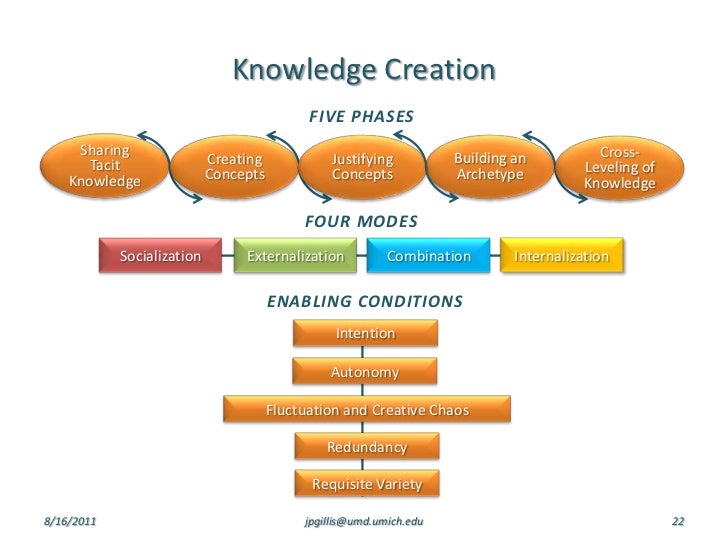 Knowledge Creation

FIVE PHASES

Sharing Tacit Knowledge

Creating Concepts

Justifying Concepts

Building an Archetype

Cross-Leveling of Knowledge

FOUR MODES

Socialization

Externalization

Combination

Internalization

ENABLING CONDITIONS

Intention

Autonomy

Fluctuation and Creative Chaos

Redundancy

Requisite Variety

8/16/2011

jpgillis@umd.umich.edu

22